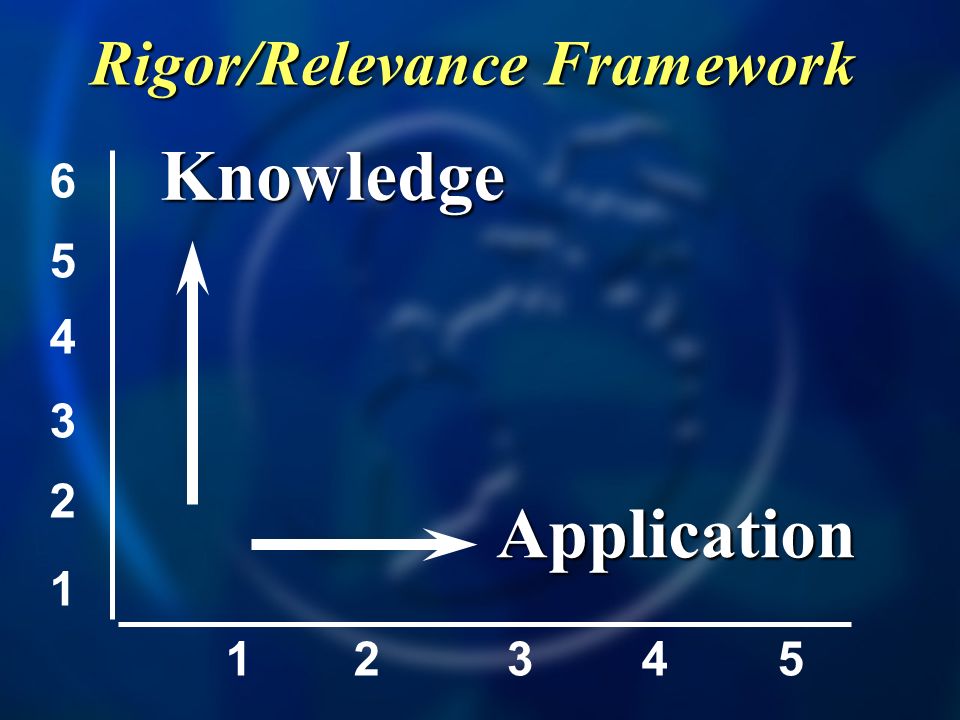 Rigor/Relevance Framework

6
5
4
3
2
1

Knowledge

Application

1 2 3 4 5